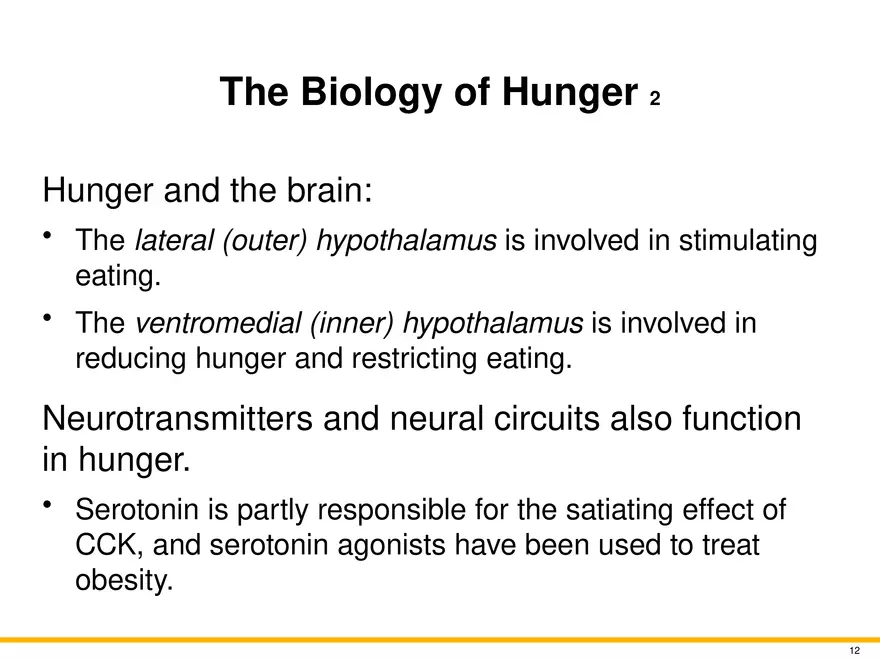 The Biology of Hunger 2

Hunger and the brain:

• The lateral (outer) hypothalamus is involved in stimulating eating.

• The ventromedial (inner) hypothalamus is involved in reducing hunger and restricting eating.

Neurotransmitters and neural circuits also function in hunger.

• Serotonin is partly responsible for the satiating effect of CCK, and serotonin agonists have been used to treat obesity.

12